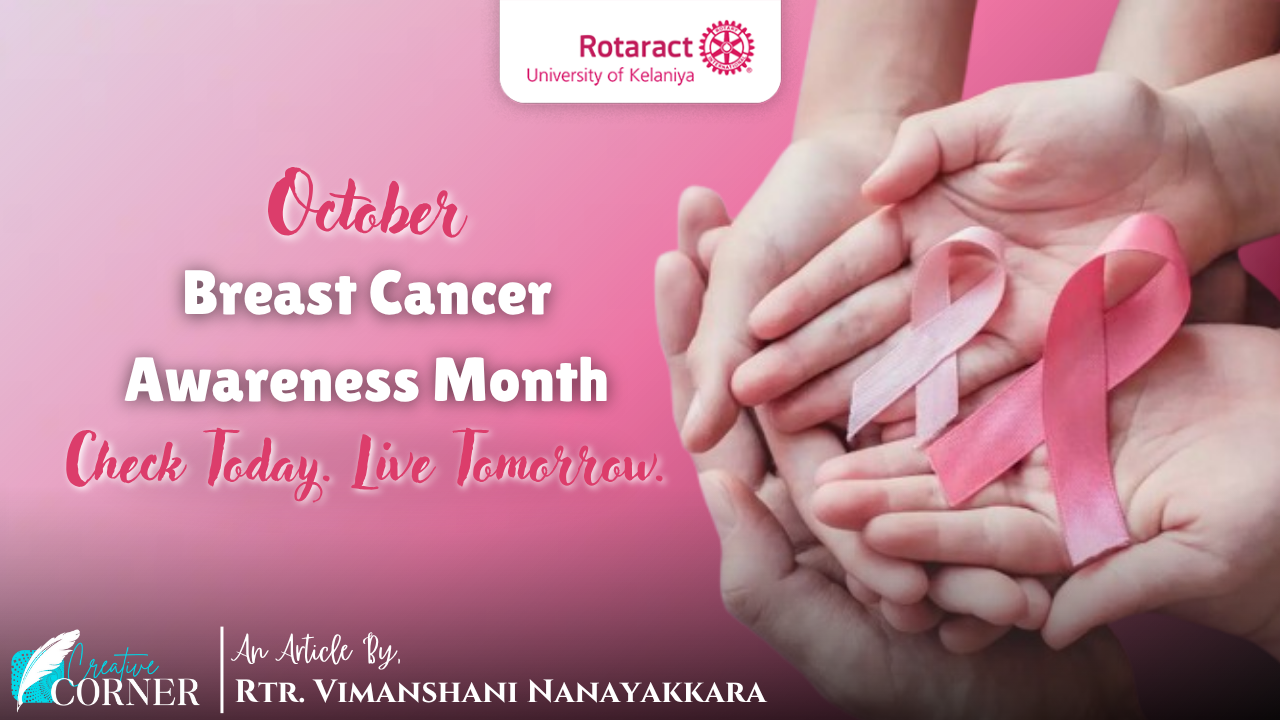 Rotaract
University of Kelaniya

October
Breast Cancer
Awareness Month
Check Today. Live Tomorrow.

Creative
CORNER

An Article By,
Rtr. Vimanshani Nanayakkara